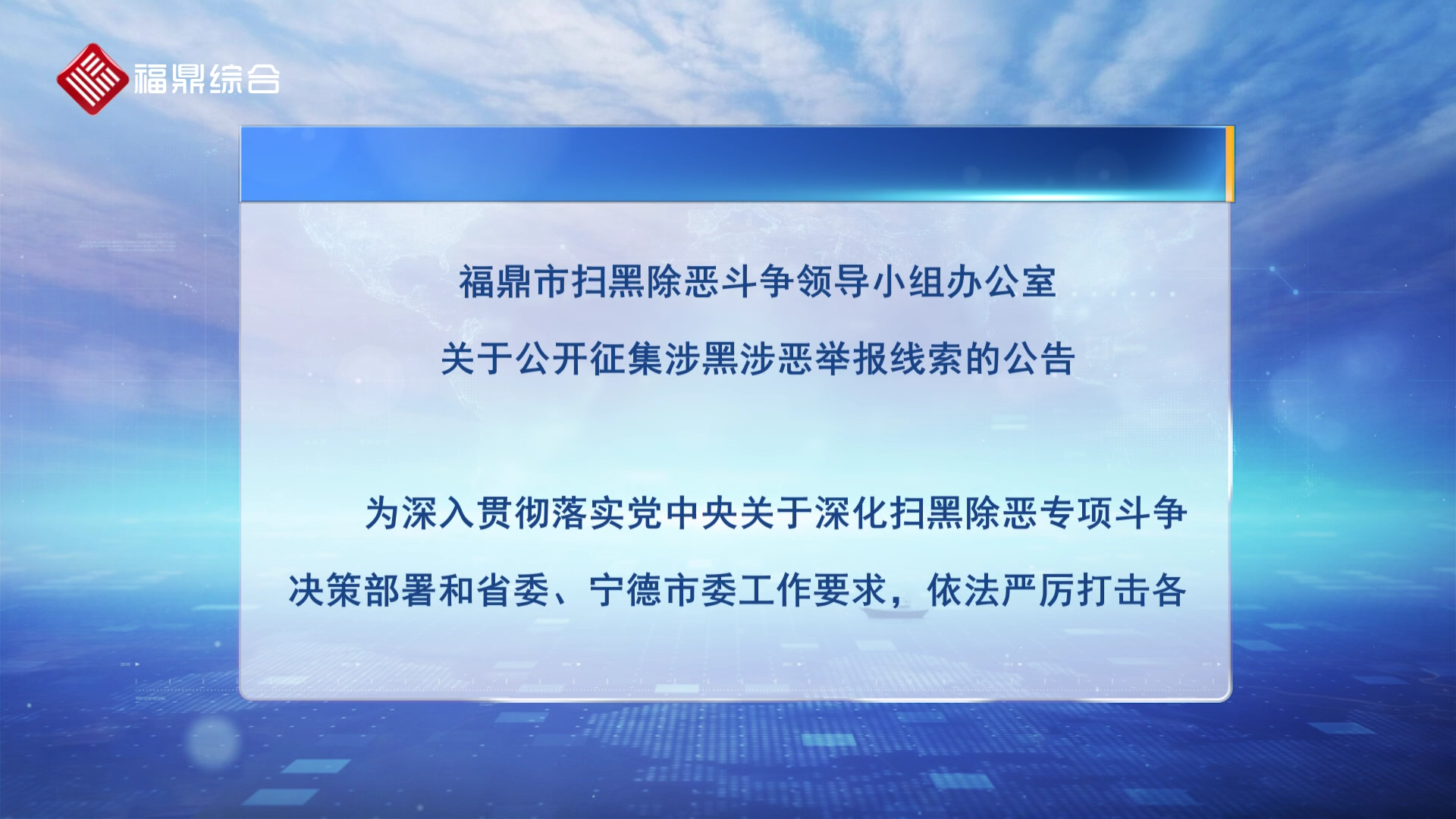 福鼎综合

福鼎市扫黑除恶斗争领导小组办公室

关于公开征集涉黑涉恶举报线索的公告

为深入贯彻落实党中央关于深化扫黑除恶专项斗争决策部署和省委、宁德市委工作要求，依法严厉打击各